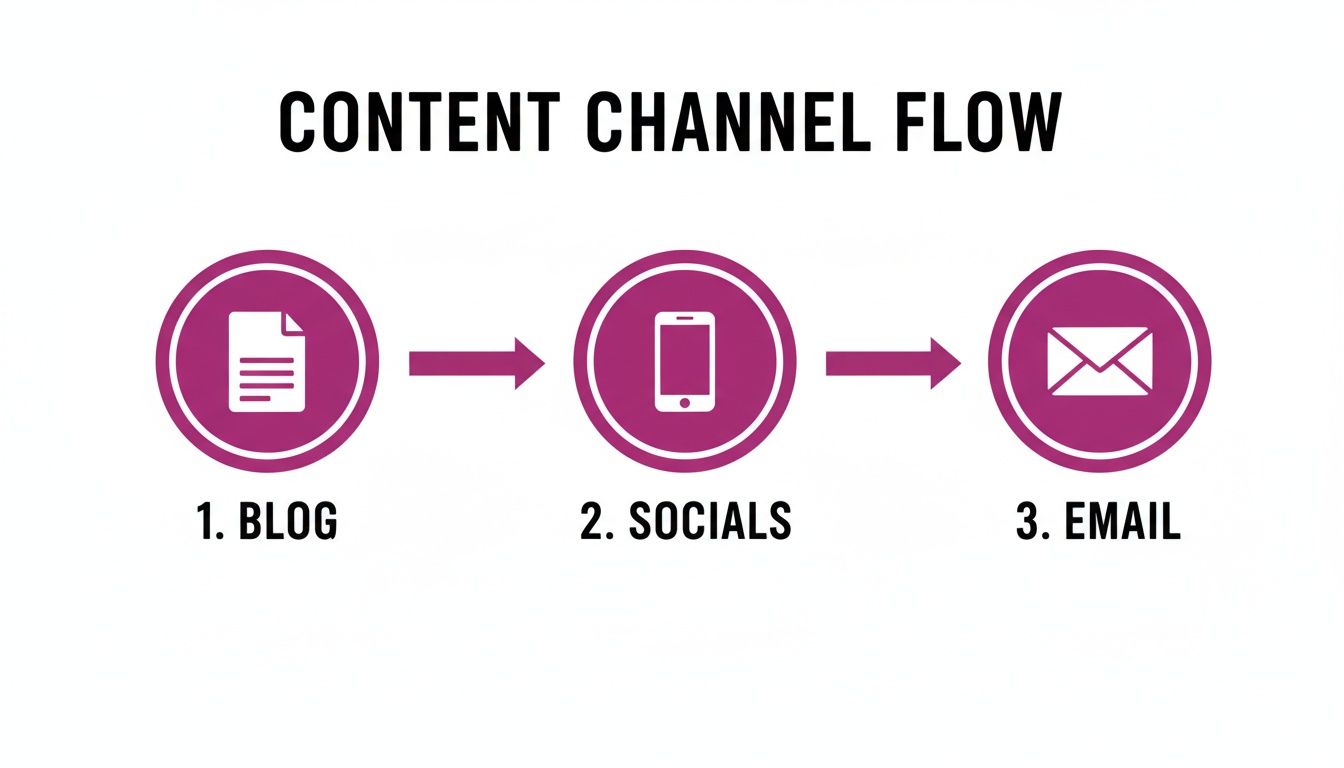 CONTENT CHANNEL FLOW

1. BLOG

2. SOCIALS

3. EMAIL